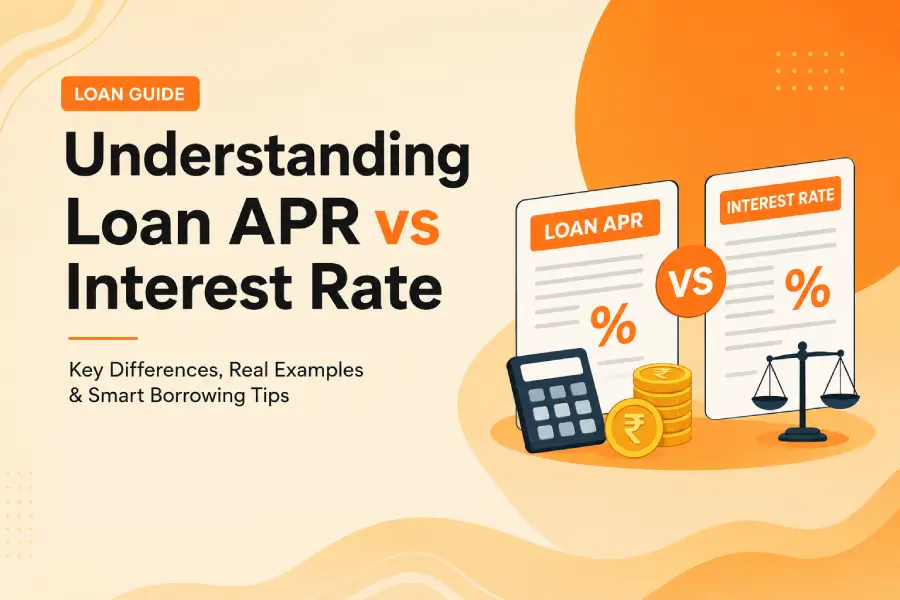 LOAN GUIDE

Understanding Loan APR vs Interest Rate

Key Differences, Real Examples & Smart Borrowing Tips

LOAN APR

%

VS

INTEREST RATE

%

₹

₹